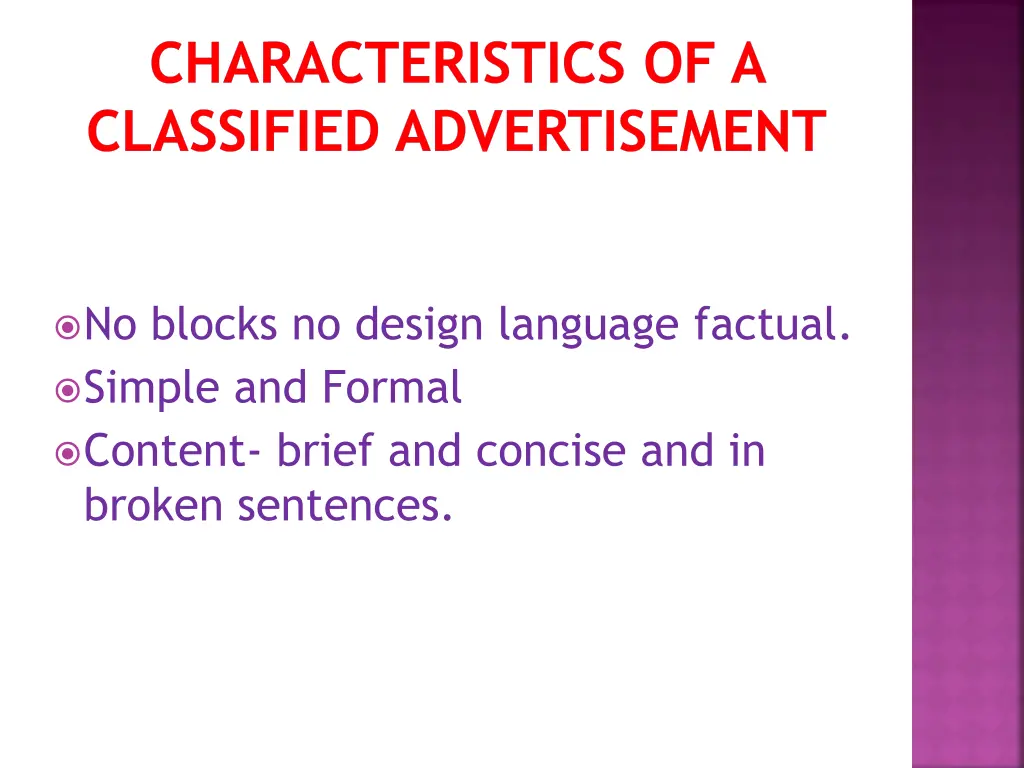 CHARACTERISTICS OF A CLASSIFIED ADVERTISEMENT

No blocks no design language factual.
Simple and Formal
Content- brief and concise and in broken sentences.